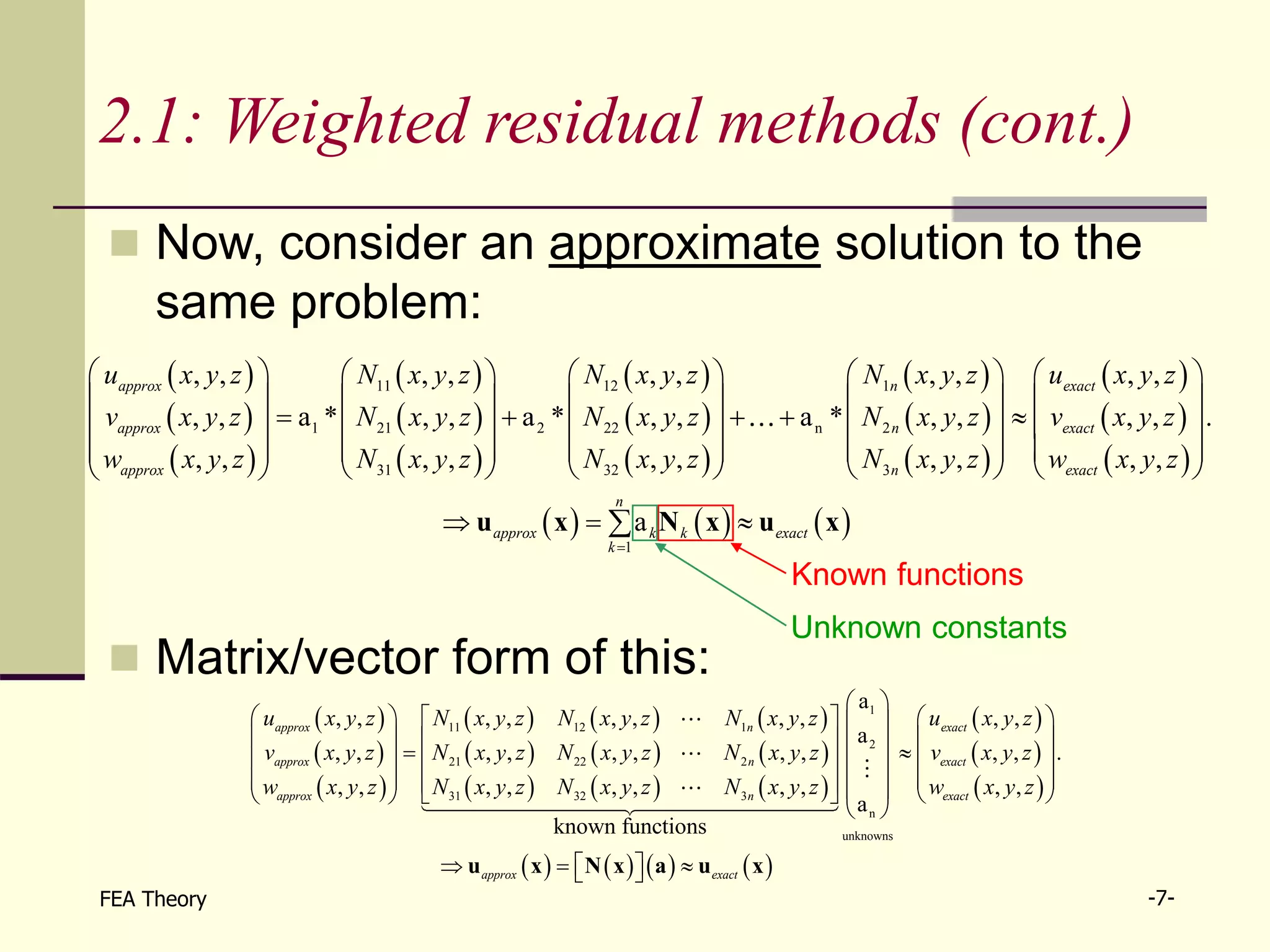 2.1: Weighted residual methods (cont.)

Now, consider an approximate solution to the same problem:

$\begin{pmatrix} u_{approx}(x,y,z) \\ v_{approx}(x,y,z) \\ w_{approx}(x,y,z) \end{pmatrix} = a_1 * \begin{pmatrix} N_{11}(x,y,z) \\ N_{21}(x,y,z) \\ N_{31}(x,y,z) \end{pmatrix} + a_2 * \begin{pmatrix} N_{12}(x,y,z) \\ N_{22}(x,y,z) \\ N_{32}(x,y,z) \end{pmatrix} + \ldots + a_n * \begin{pmatrix} N_{1n}(x,y,z) \\ N_{2n}(x,y,z) \\ N_{3n}(x,y,z) \end{pmatrix} \approx \begin{pmatrix} u_{exact}(x,y,z) \\ v_{exact}(x,y,z) \\ w_{exact}(x,y,z) \end{pmatrix}.$

$\Rightarrow \mathbf{u}_{approx}(\mathbf{x}) = \sum_{k=1}^{n} a_k \mathbf{N}_k(\mathbf{x}) \approx \mathbf{u}_{exact}(\mathbf{x})$

Known functions

Unknown constants

Matrix/vector form of this:

$\begin{pmatrix} u_{approx}(x,y,z) \\ v_{approx}(x,y,z) \\ w_{approx}(x,y,z) \end{pmatrix} = \underbrace{\begin{bmatrix} N_{11}(x,y,z) & N_{12}(x,y,z) & \cdots & N_{1n}(x,y,z) \\ N_{21}(x,y,z) & N_{22}(x,y,z) & \cdots & N_{2n}(x,y,z) \\ N_{31}(x,y,z) & N_{32}(x,y,z) & \cdots & N_{3n}(x,y,z) \end{bmatrix}}_{\text{known functions}} \underbrace{\begin{pmatrix} a_1 \\ a_2 \\ \vdots \\ a_n \end{pmatrix}}_{\text{unknowns}} \approx \begin{pmatrix} u_{exact}(x,y,z) \\ v_{exact}(x,y,z) \\ w_{exact}(x,y,z) \end{pmatrix}.$

$\Rightarrow \mathbf{u}_{approx}(\mathbf{x}) = [\mathbf{N}(\mathbf{x})](\mathbf{a}) \approx \mathbf{u}_{exact}(\mathbf{x})$

FEA Theory

-7-